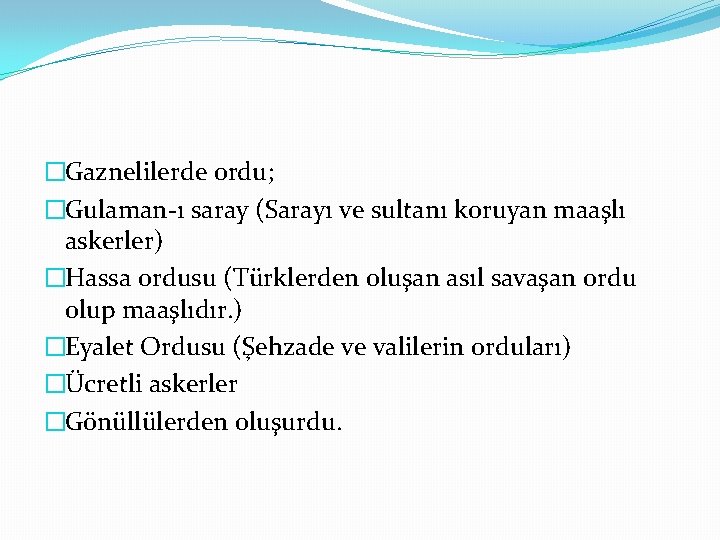 □Gaznelilerde ordu;
□Gulaman-ı saray (Sarayı ve sultanı koruyan maaşlı askerler)
□Hassa ordusu (Türklerden oluşan asıl savaşan ordu olup maaşlıdır.)
□Eyalet Ordusu (Şehzade ve valilerin orduları)
□Ücretli askerler
□Gönüllülerden oluşurdu.